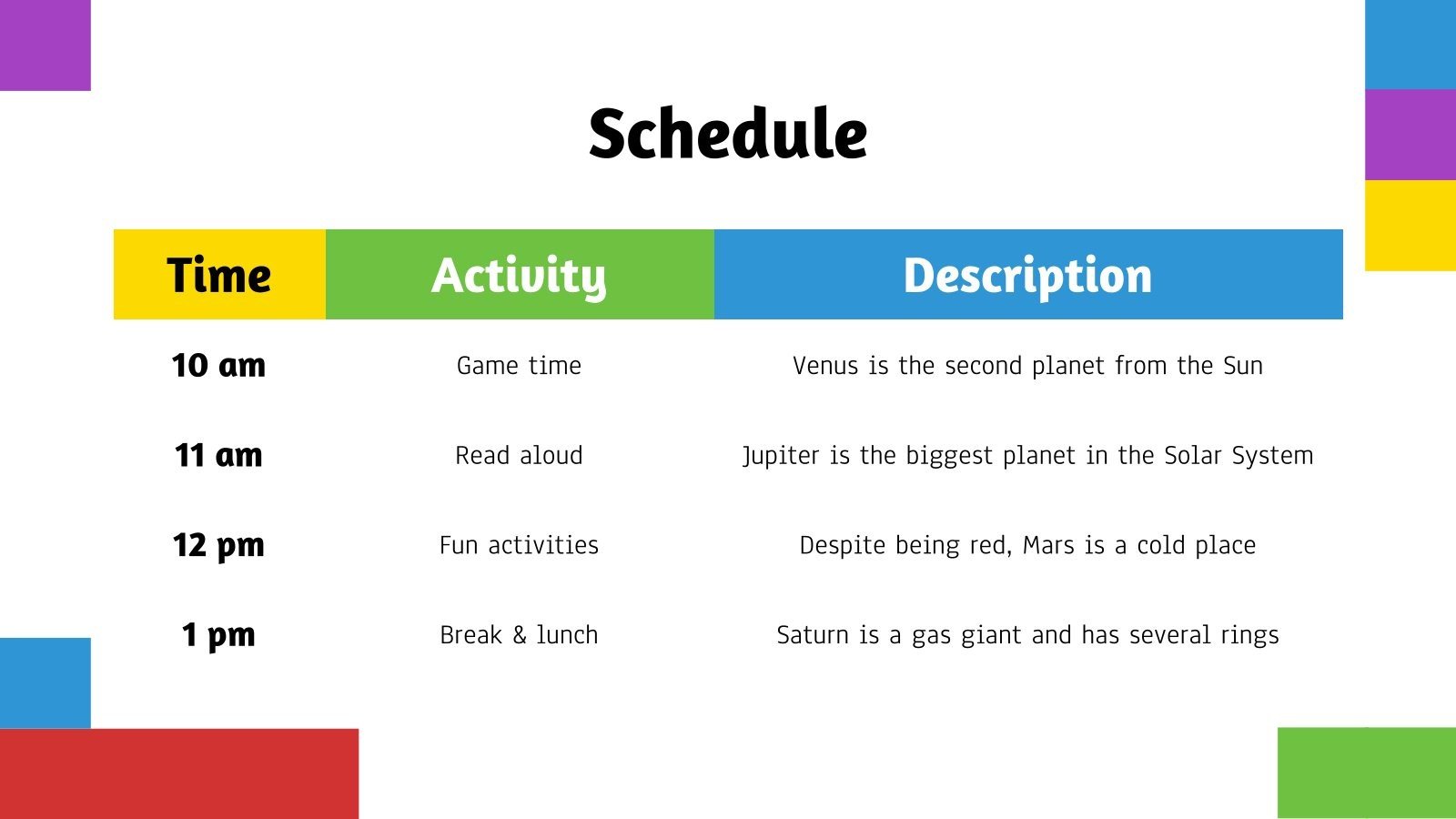 Schedule

| Time | Activity | Description |
|---|---|---|
| 10 am | Game time | Venus is the second planet from the Sun |
| 11 am | Read aloud | Jupiter is the biggest planet in the Solar System |
| 12 pm | Fun activities | Despite being red, Mars is a cold place |
| 1 pm | Break & lunch | Saturn is a gas giant and has several rings |